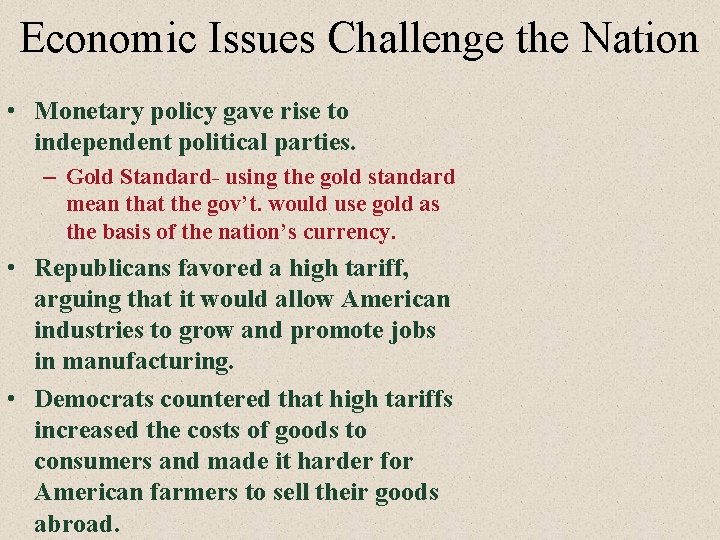 Economic Issues Challenge the Nation

• Monetary policy gave rise to independent political parties.

– Gold Standard- using the gold standard mean that the gov't. would use gold as the basis of the nation's currency.

• Republicans favored a high tariff, arguing that it would allow American industries to grow and promote jobs in manufacturing.

• Democrats countered that high tariffs increased the costs of goods to consumers and made it harder for American farmers to sell their goods abroad.